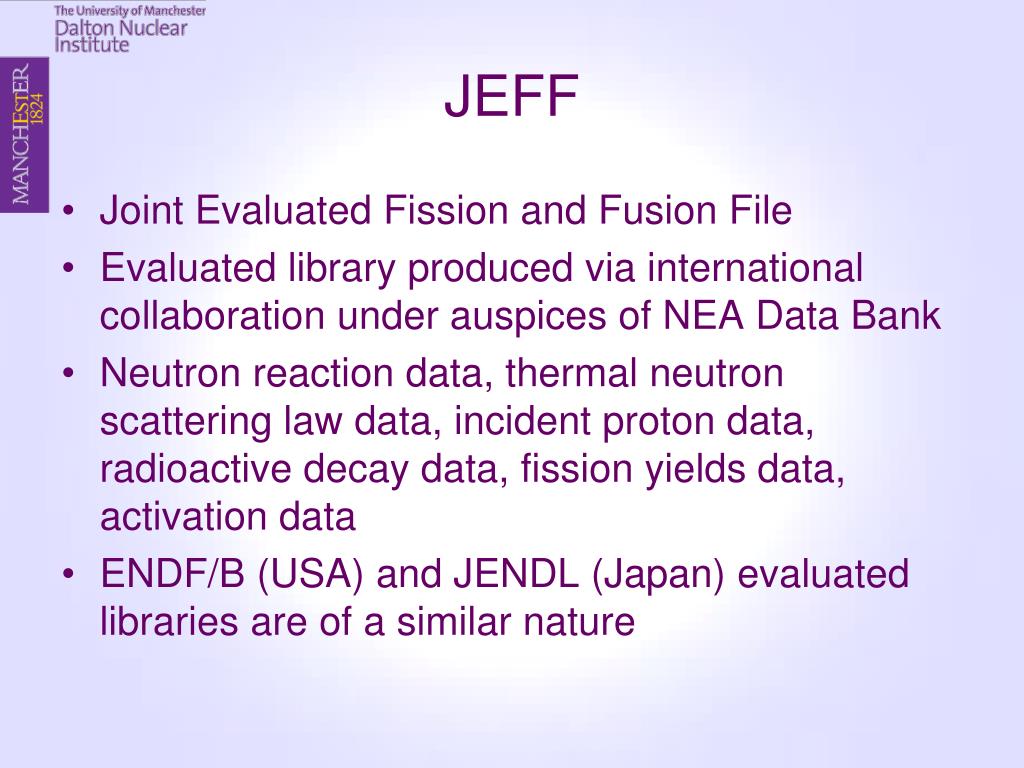 The University of Manchester
Dalton Nuclear Institute

MANCHESTER 1824

JEFF

• Joint Evaluated Fission and Fusion File
• Evaluated library produced via international collaboration under auspices of NEA Data Bank
• Neutron reaction data, thermal neutron scattering law data, incident proton data, radioactive decay data, fission yields data, activation data
• ENDF/B (USA) and JENDL (Japan) evaluated libraries are of a similar nature